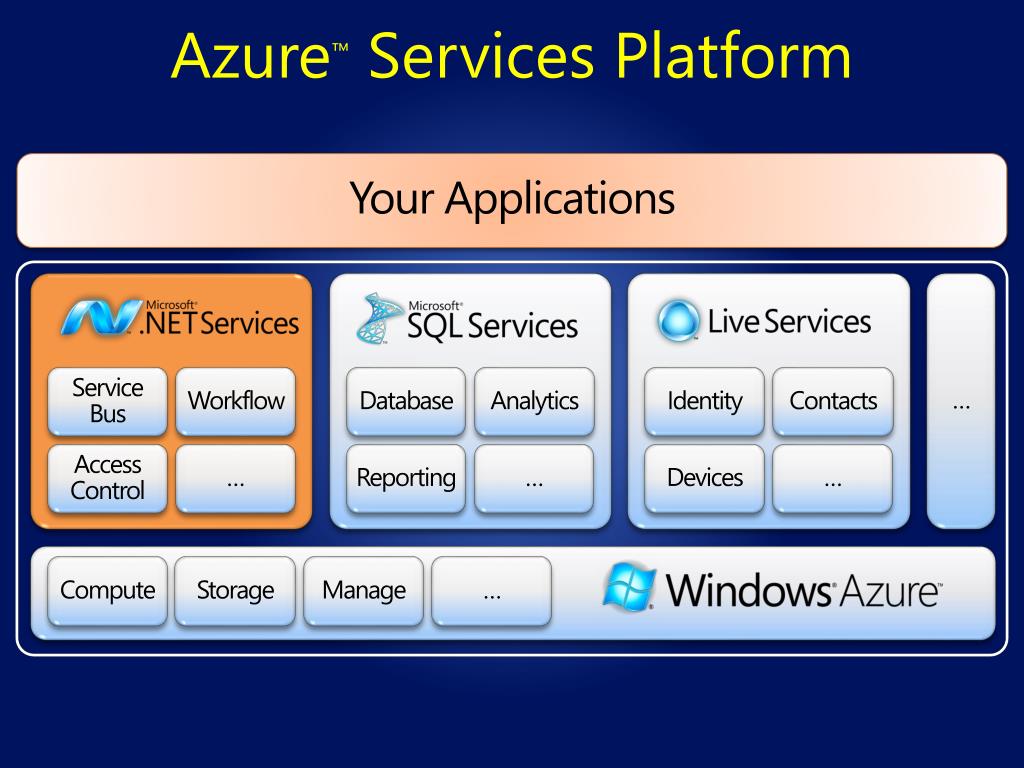 Azure™ Services Platform

Your Applications

Microsoft® .NET Services

Service Bus

Workflow

Access Control

...

Microsoft® SQL Services

Database

Analytics

Reporting

...

Live Services

Identity

Contacts

Devices

...

...

Compute

Storage

Manage

...

Windows Azure™